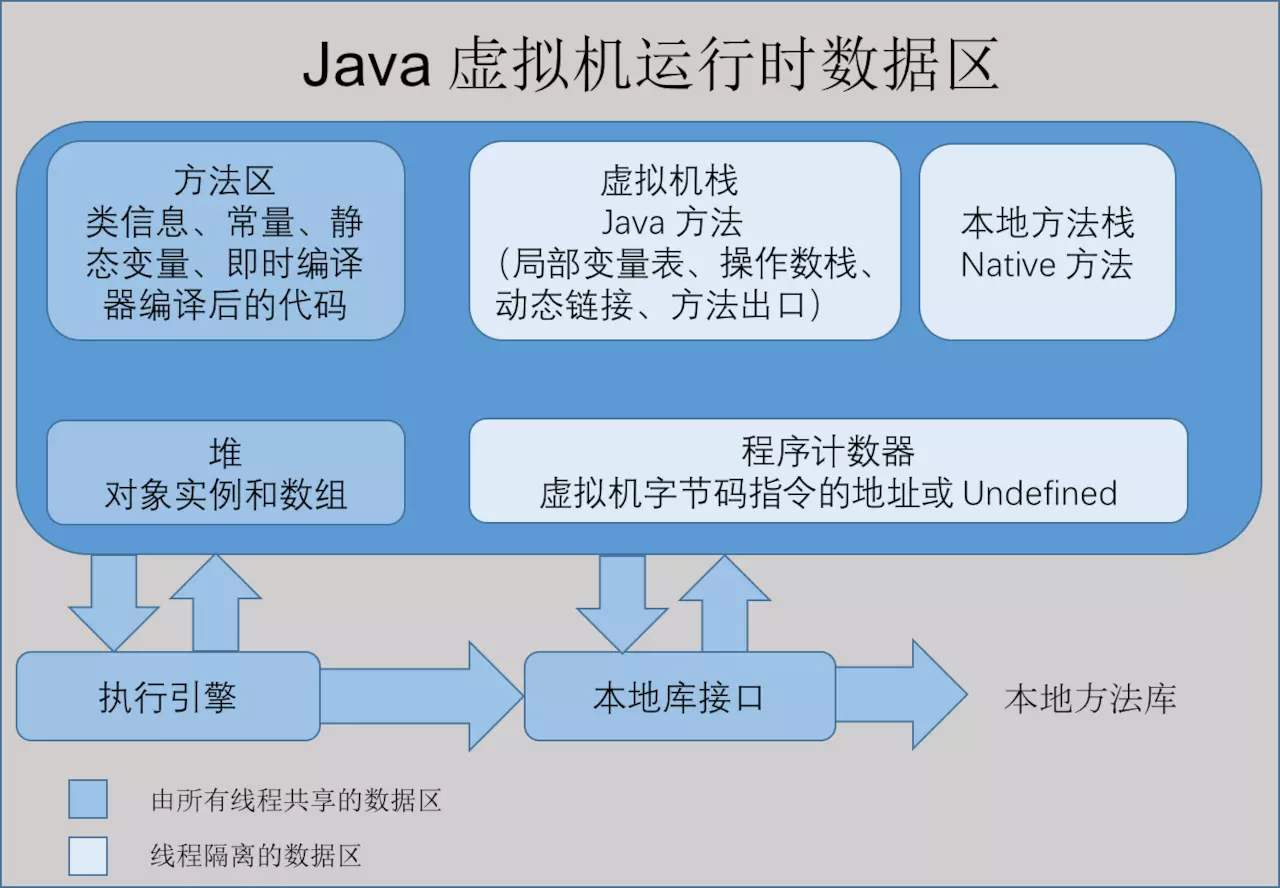 Java 虚拟机运行时数据区

方法区
类信息、常量、静态变量、即时编译器编译后的代码

虚拟机栈
Java 方法
（局部变量表、操作数栈、动态链接、方法出口）

本地方法栈
Native 方法

堆
对象实例和数组

程序计数器
虚拟机字节码指令的地址或 Undefined

执行引擎

本地库接口

本地方法库

由所有线程共享的数据区

线程隔离的数据区